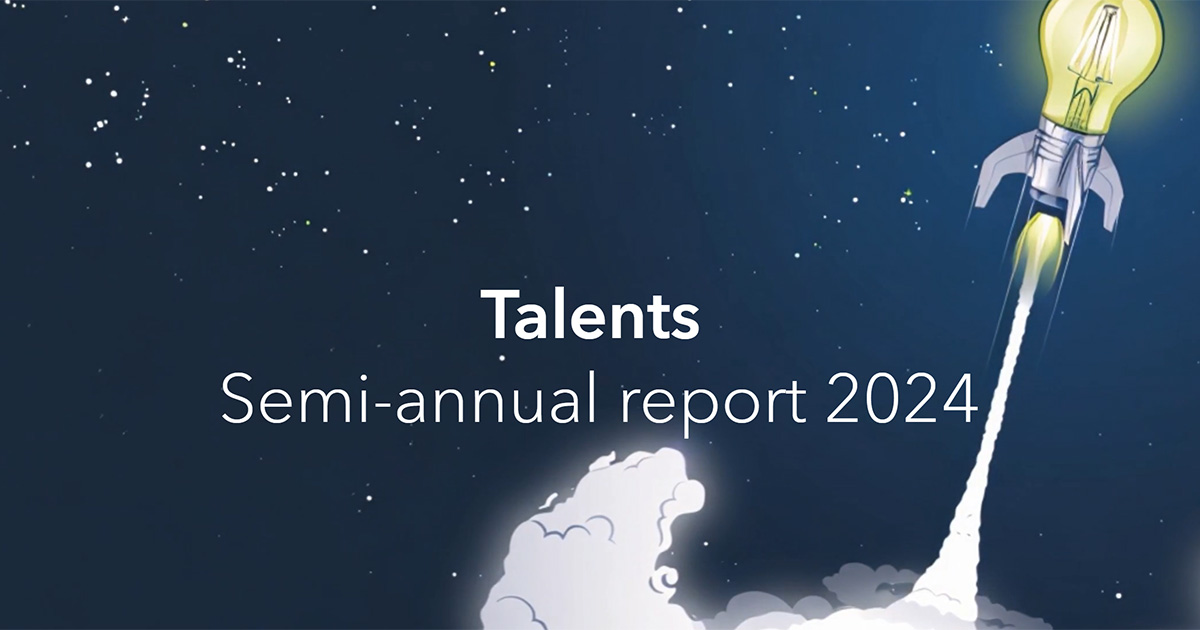 Talents
Semi-annual report 2024